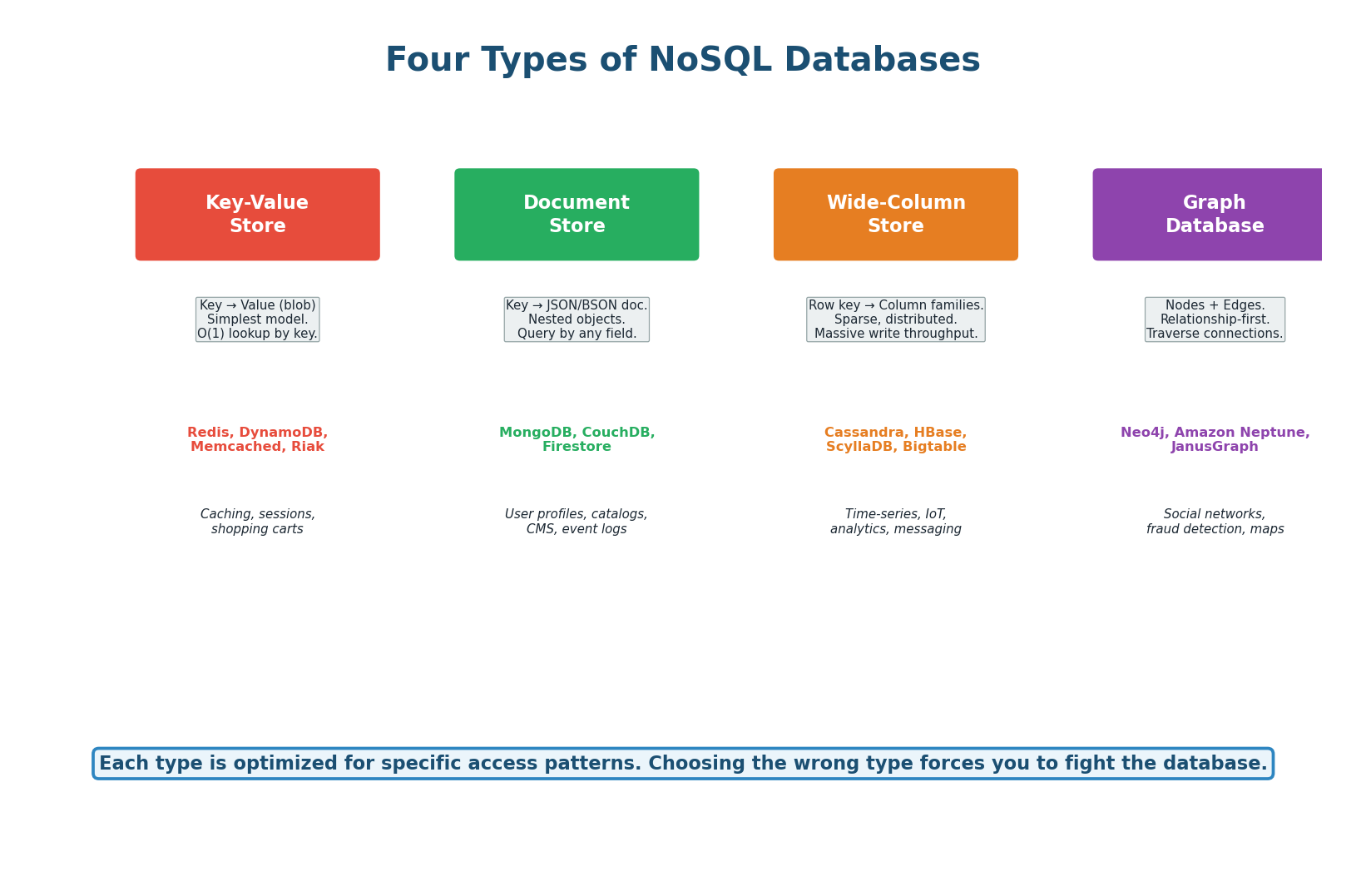 Four Types of NoSQL Databases

Key-Value Store

Key → Value (blob)
Simplest model.
O(1) lookup by key.

Redis, DynamoDB, Memcached, Riak

Caching, sessions, shopping carts

Document Store

Key → JSON/BSON doc.
Nested objects.
Query by any field.

MongoDB, CouchDB, Firestore

User profiles, catalogs, CMS, event logs

Wide-Column Store

Row key → Column families.
Sparse, distributed.
Massive write throughput.

Cassandra, HBase, ScyllaDB, Bigtable

Time-series, IoT, analytics, messaging

Graph Database

Nodes + Edges.
Relationship-first.
Traverse connections.

Neo4j, Amazon Neptune, JanusGraph

Social networks, fraud detection, maps

Each type is optimized for specific access patterns. Choosing the wrong type forces you to fight the database.